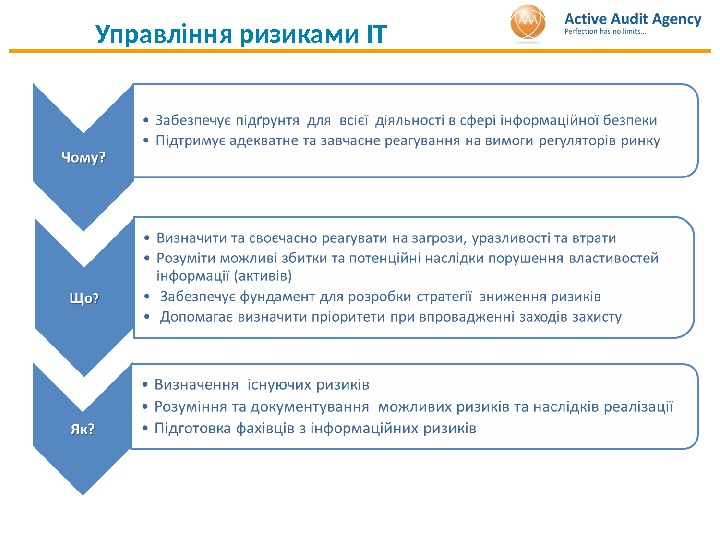 Управління ризиками IT

Active Audit Agency
Perfection has no limits...

Чому?

• Забезпечує підґрунтя для всієї діяльності в сфері інформаційної безпеки
• Підтримує адекватне та завчасне реагування на вимоги регуляторів ринку

Що?

• Визначити та своєчасно реагувати на загрози, уразливості та втрати
• Розуміти можливі збитки та потенційні наслідки порушення властивостей інформації (активів)
• Забезпечує фундамент для розробки стратегії зниження ризиків
• Допомагає визначити пріоритети при впровадженні заходів захисту

Як?

• Визначення існуючих ризиків
• Розуміння та документування можливих ризиків та наслідків реалізації
• Підготовка фахівців з інформаційних ризиків